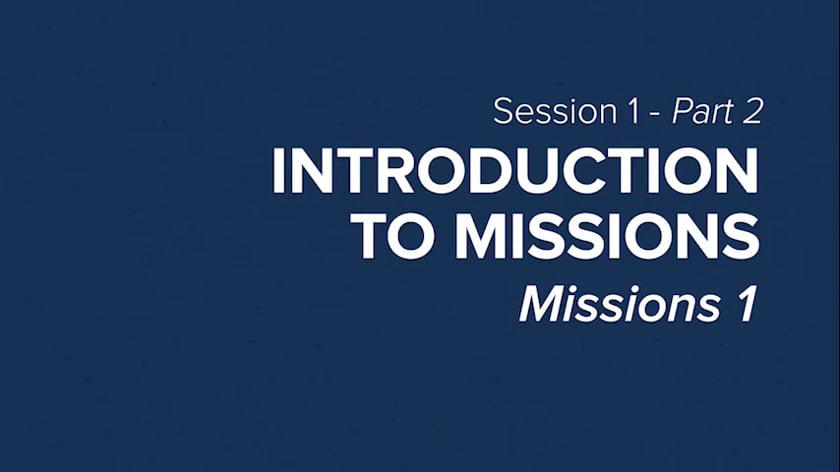 Session 1 - Part 2

INTRODUCTION TO MISSIONS

Missions 1